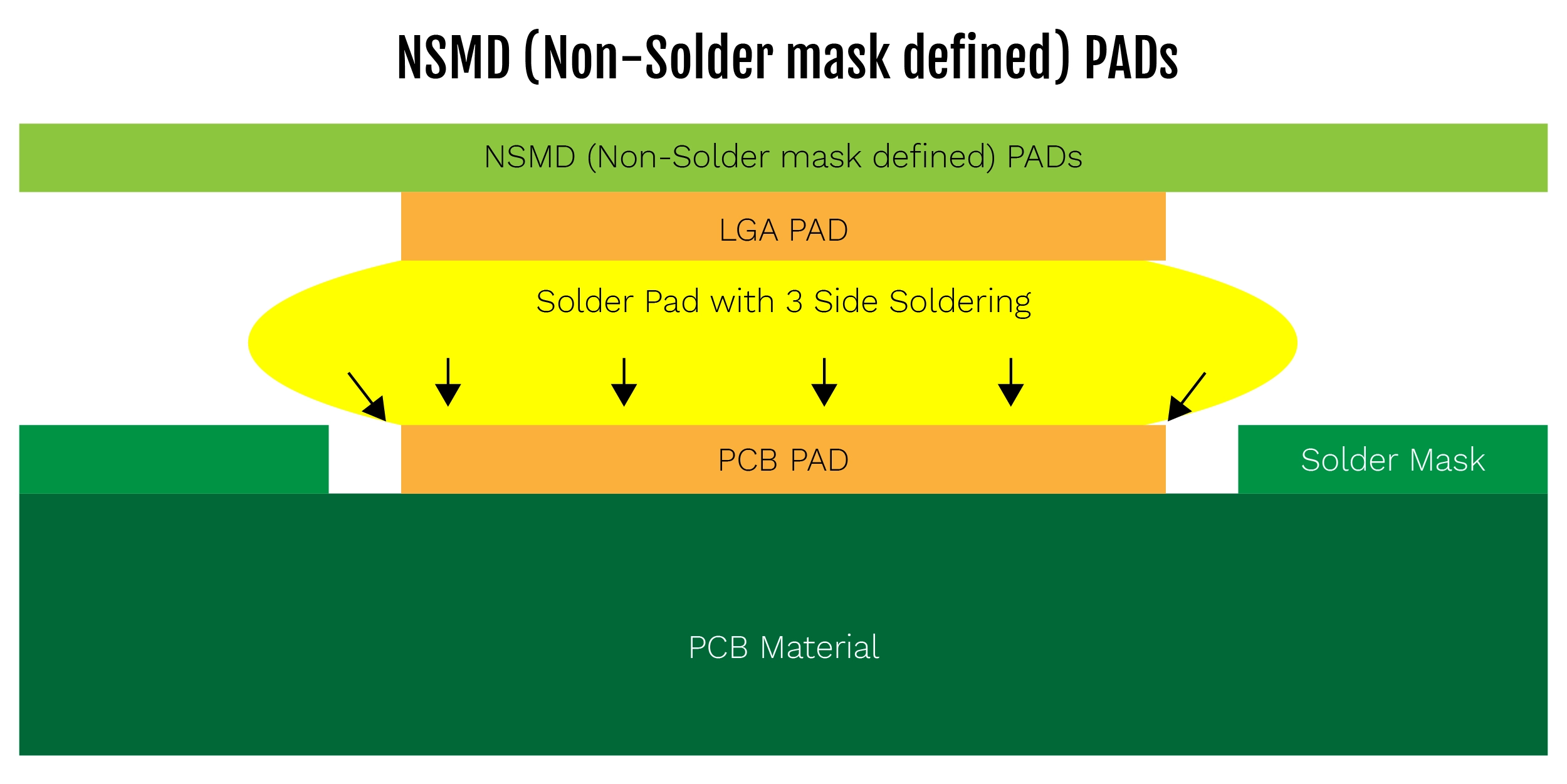 NSMD (Non-Solder mask defined) PADs

NSMD (Non-Solder mask defined) PADs

LGA PAD

Solder Pad with 3 Side Soldering

PCB PAD

Solder Mask

PCB Material